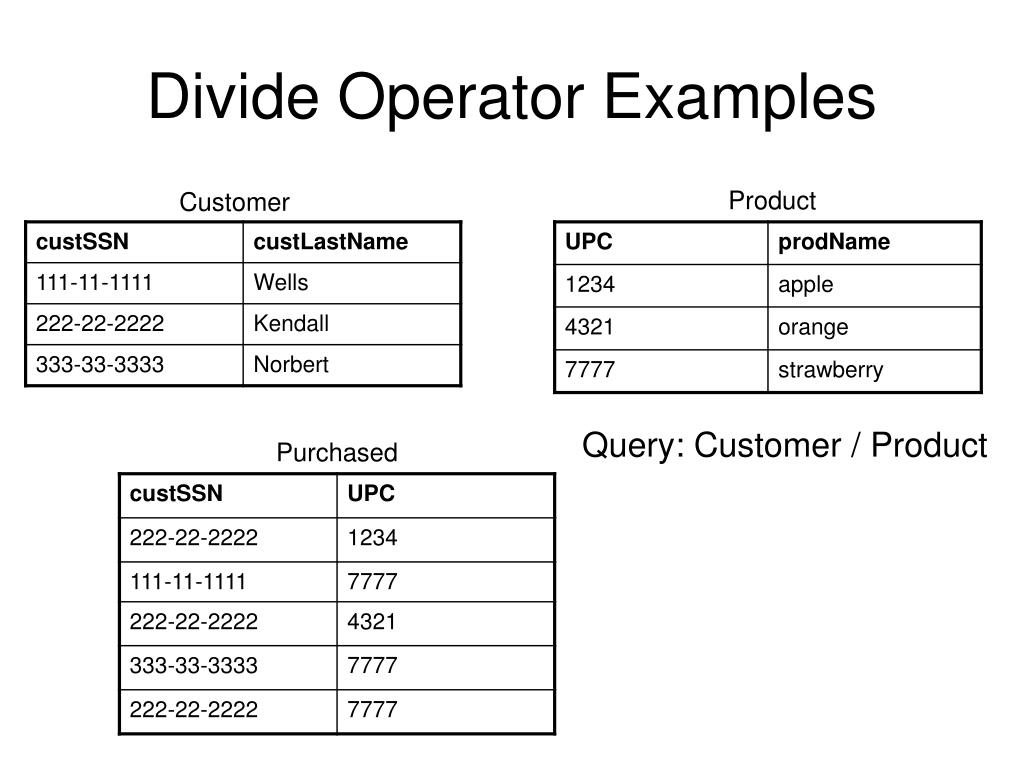 Divide Operator Examples

Customer

| custSSN | custLastName |
|---|---|
| 111-11-1111 | Wells |
| 222-22-2222 | Kendall |
| 333-33-3333 | Norbert |

Product

| UPC | prodName |
|---|---|
| 1234 | apple |
| 4321 | orange |
| 7777 | strawberry |

Purchased

| custSSN | UPC |
|---|---|
| 222-22-2222 | 1234 |
| 111-11-1111 | 7777 |
| 222-22-2222 | 4321 |
| 333-33-3333 | 7777 |
| 222-22-2222 | 7777 |

Query: Customer / Product